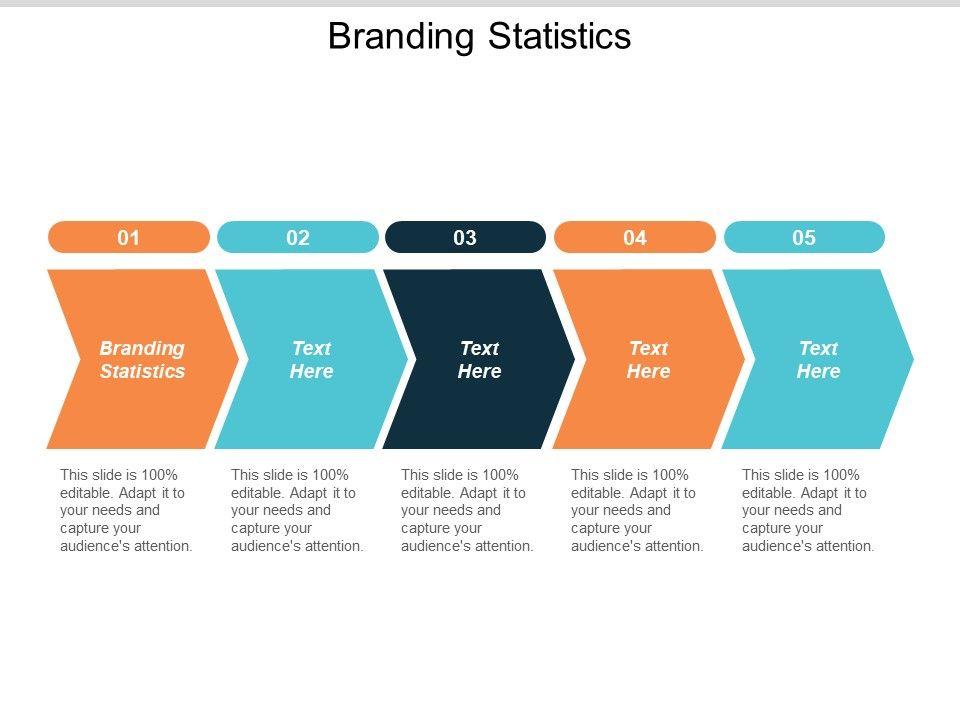 Branding Statistics

01

Branding Statistics

This slide is 100% editable. Adapt it to your needs and capture your audience's attention.

02

Text Here

This slide is 100% editable. Adapt it to your needs and capture your audience's attention.

03

Text Here

This slide is 100% editable. Adapt it to your needs and capture your audience's attention.

04

Text Here

This slide is 100% editable. Adapt it to your needs and capture your audience's attention.

05

Text Here

This slide is 100% editable. Adapt it to your needs and capture your audience's attention.